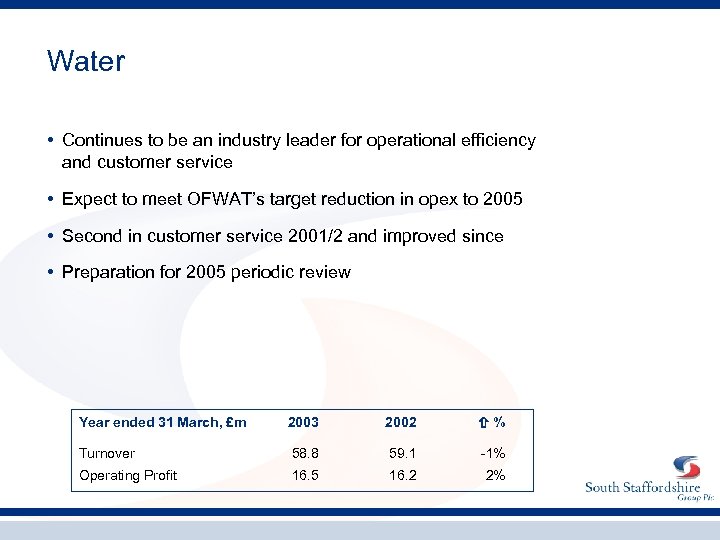 Water

• Continues to be an industry leader for operational efficiency and customer service

• Expect to meet OFWAT's target reduction in opex to 2005

• Second in customer service 2001/2 and improved since

• Preparation for 2005 periodic review

| Year ended 31 March, £m | 2003 | 2002 | ⇧ % |
|---|---|---|---|
| Turnover | 58.8 | 59.1 | -1% |
| Operating Profit | 16.5 | 16.2 | 2% |

South Staffordshire
Group Plc